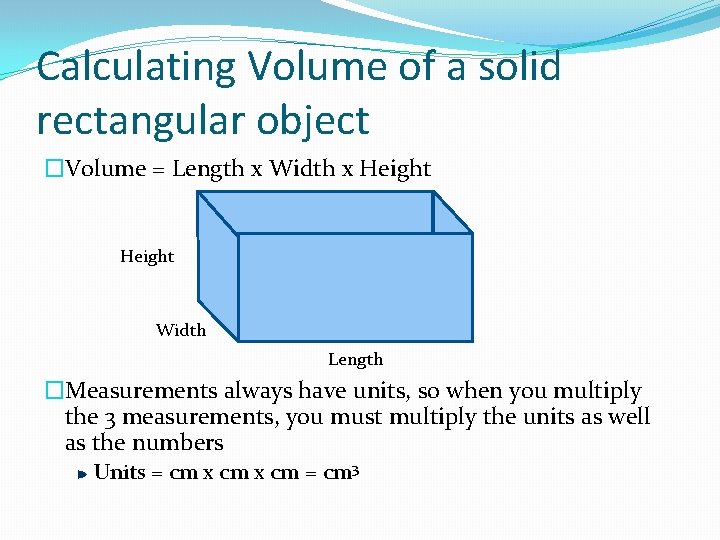 Calculating Volume of a solid rectangular object

Volume = Length x Width x Height

Height

Width

Length

Measurements always have units, so when you multiply the 3 measurements, you must multiply the units as well as the numbers

Units = cm x cm x cm = $cm^3$